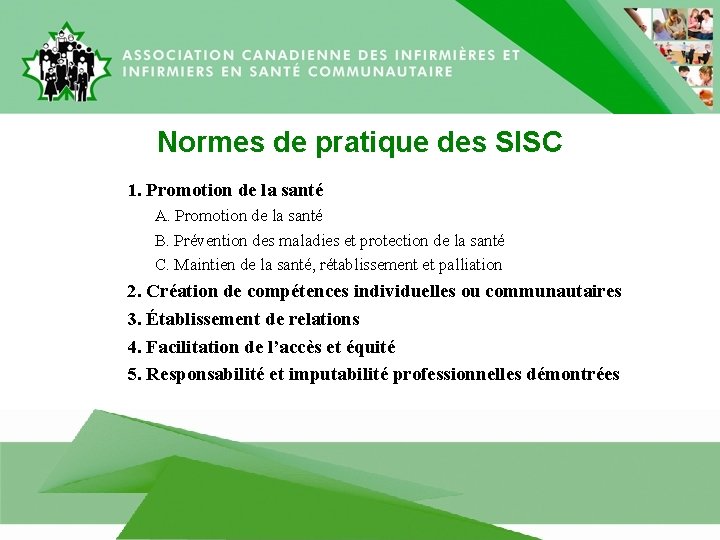 ASSOCIATION CANADIENNE DES INFIRMIÈRES ET INFIRMIERS EN SANTÉ COMMUNAUTAIRE

Normes de pratique des SISC

1. Promotion de la santé
A. Promotion de la santé
B. Prévention des maladies et protection de la santé
C. Maintien de la santé, rétablissement et palliation
2. Création de compétences individuelles ou communautaires
3. Établissement de relations
4. Facilitation de l'accès et équité
5. Responsabilité et imputabilité professionnelles démontrées